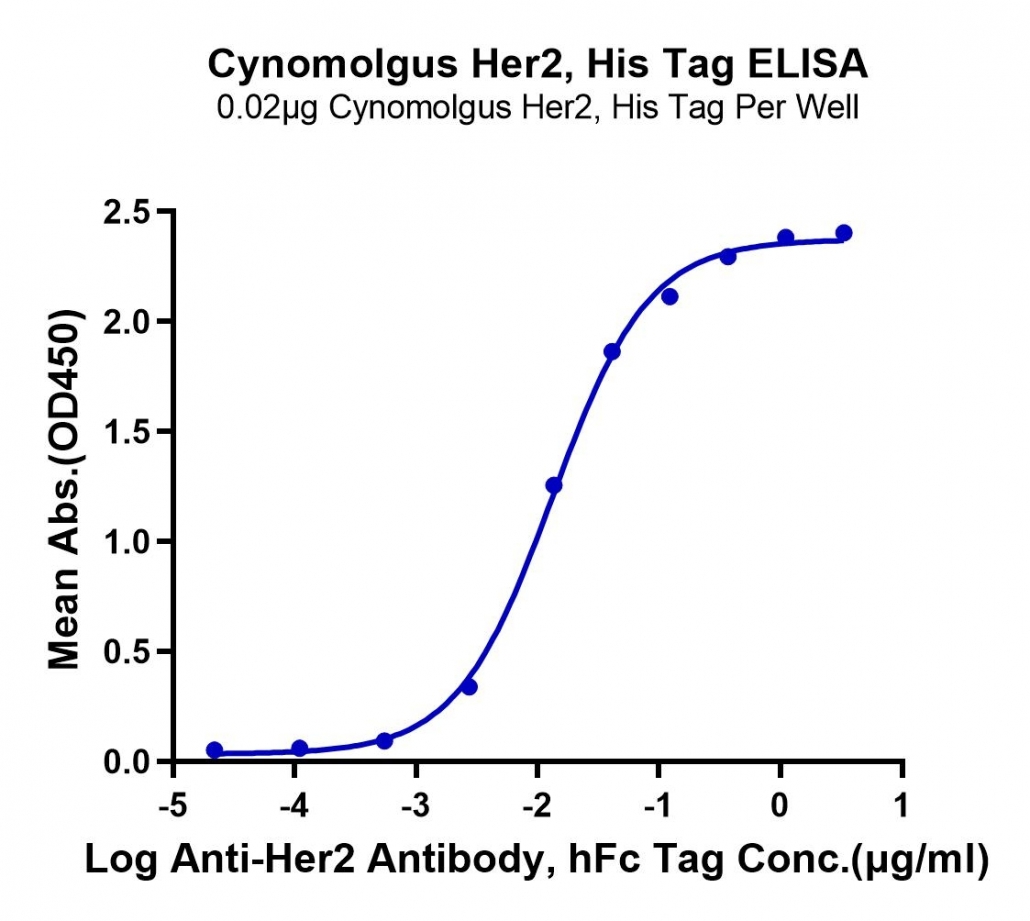 Cynomolgus Her2, His Tag ELISA
0.02μg Cynomolgus Her2, His Tag Per Well

Mean Abs.(OD450)

2.5
2.0
1.5
1.0
0.5
0.0

-5 -4 -3 -2 -1 0 1

Log Anti-Her2 Antibody, hFc Tag Conc.(μg/ml)